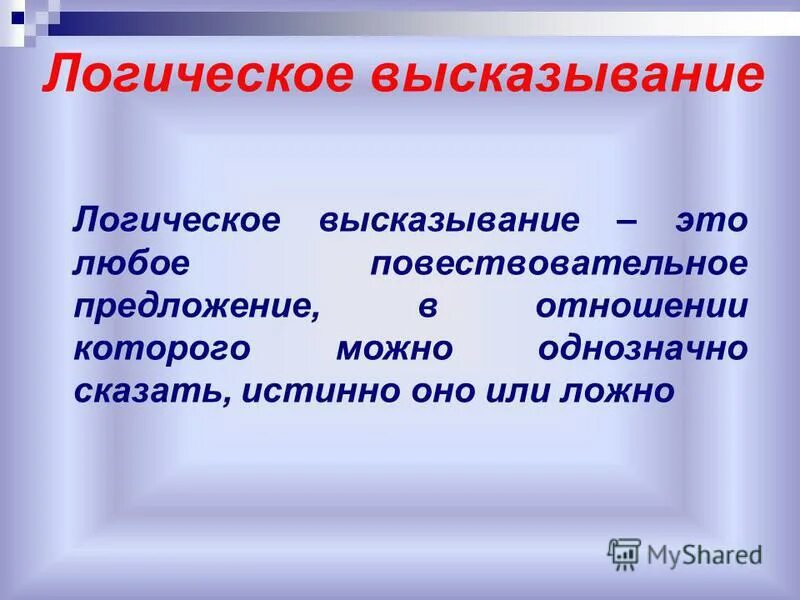 Логическое высказывание

Логическое высказывание – это любое повествовательное предложение, в отношении которого можно однозначно сказать, истинно оно или ложно

MyShared